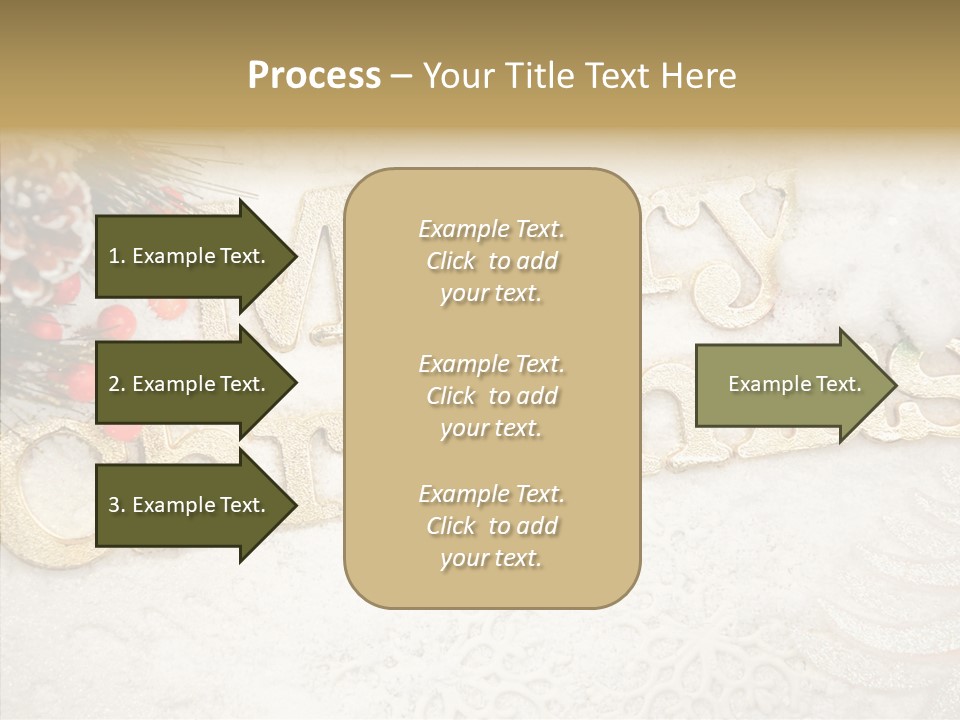 Process – Your Title Text Here

1. Example Text.

2. Example Text.

3. Example Text.

Example Text.
Click to add your text.

Example Text.
Click to add your text.

Example Text.
Click to add your text.

Example Text.